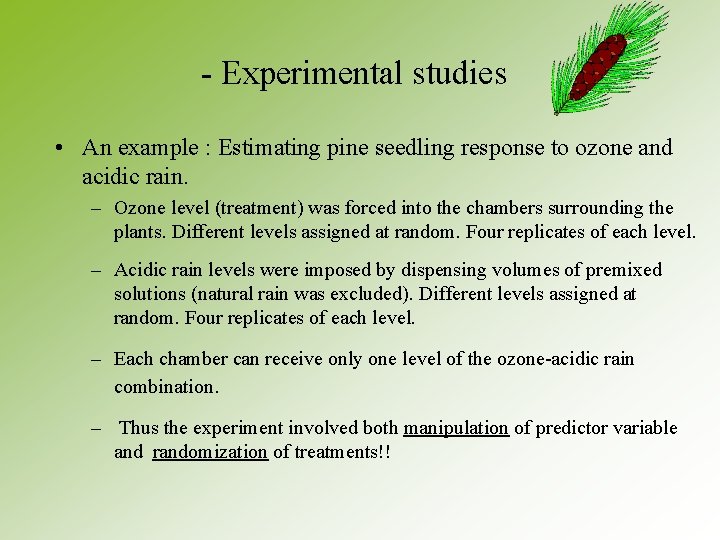 - Experimental studies

• An example : Estimating pine seedling response to ozone and acidic rain.

– Ozone level (treatment) was forced into the chambers surrounding the plants. Different levels assigned at random. Four replicates of each level.

– Acidic rain levels were imposed by dispensing volumes of premixed solutions (natural rain was excluded). Different levels assigned at random. Four replicates of each level.

– Each chamber can receive only one level of the ozone-acidic rain combination.

– Thus the experiment involved both manipulation of predictor variable and randomization of treatments!!